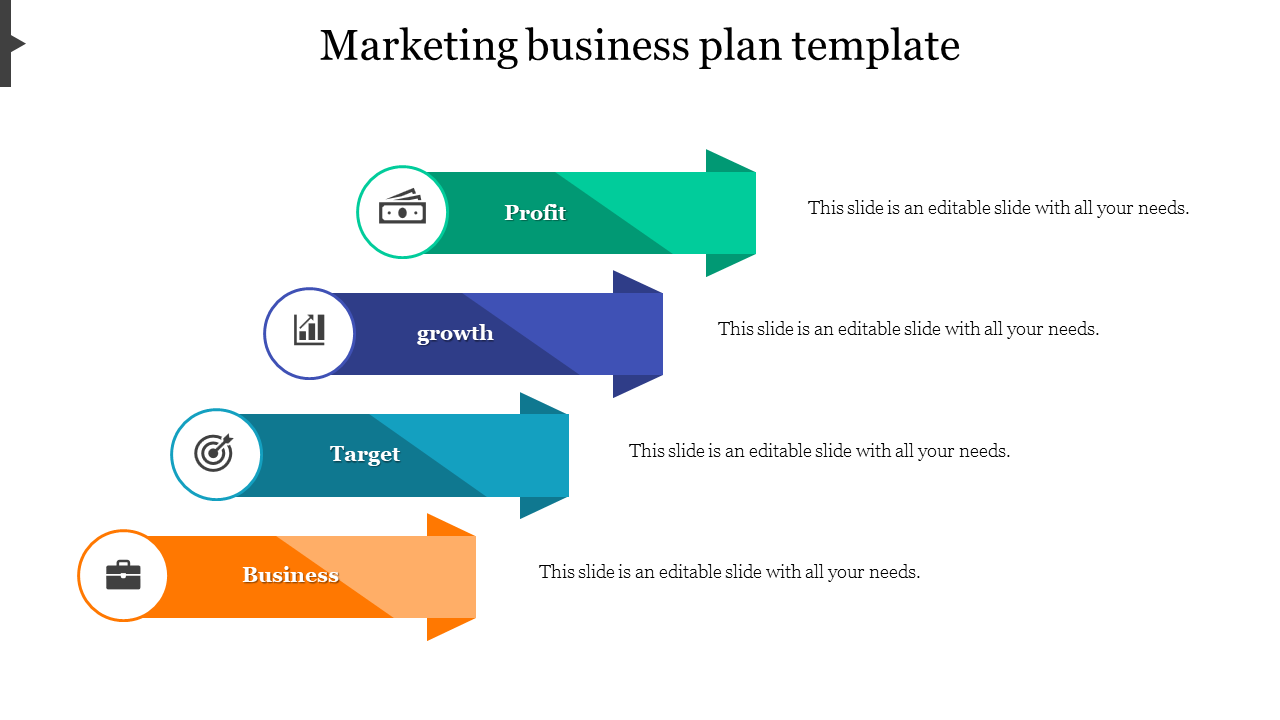 Marketing business plan template

Profit

This slide is an editable slide with all your needs.

growth

This slide is an editable slide with all your needs.

Target

This slide is an editable slide with all your needs.

Business

This slide is an editable slide with all your needs.